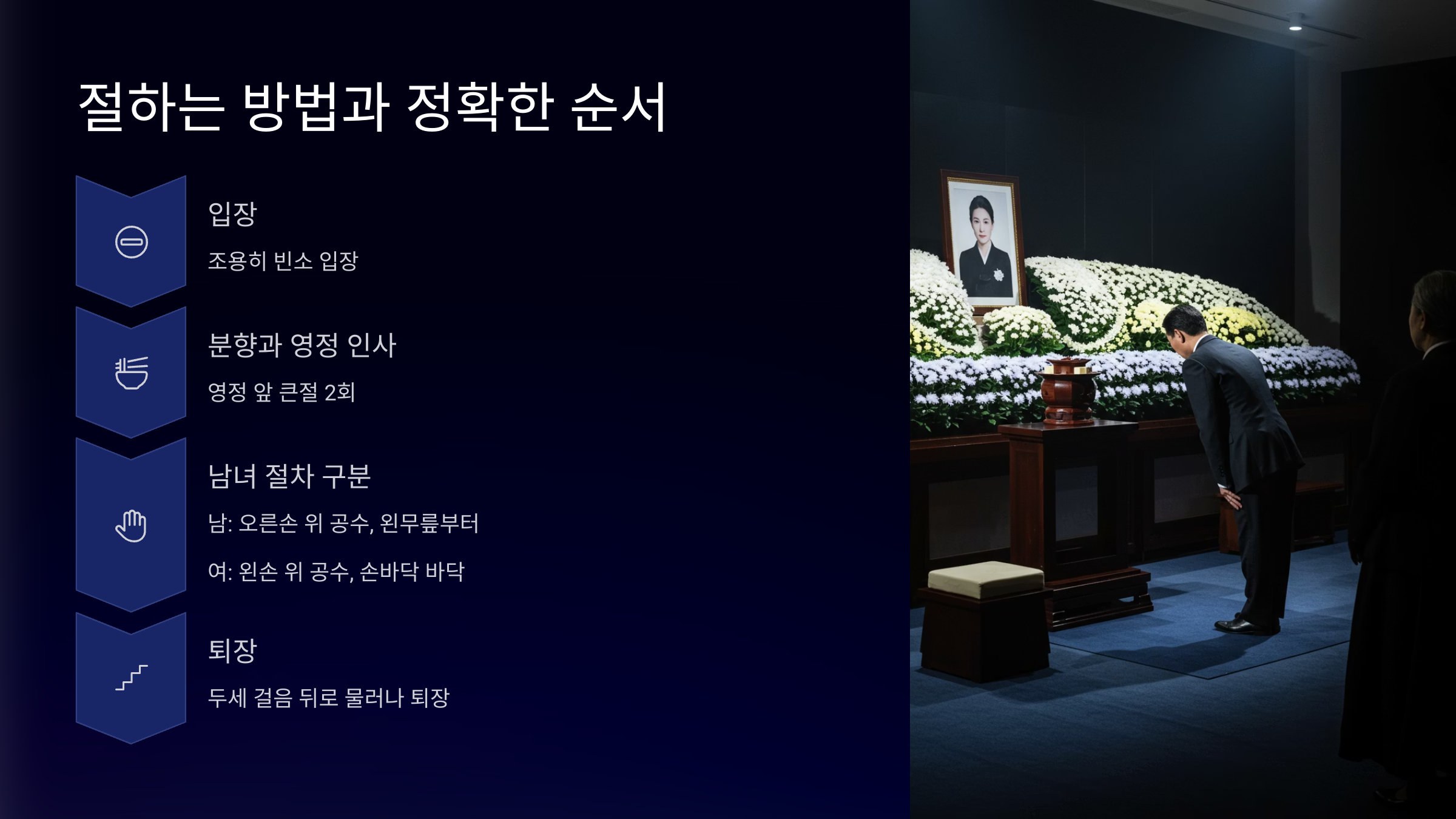 절하는 방법과 정확한 순서

입장

조용히 빈소 입장

분향과 영정 인사

영정 앞 큰절 2회

남녀 절차 구분

남: 오른손 위 공수, 왼무릎부터

여: 왼손 위 공수, 손바닥 바닥

퇴장

두세 걸음 뒤로 물러나 퇴장